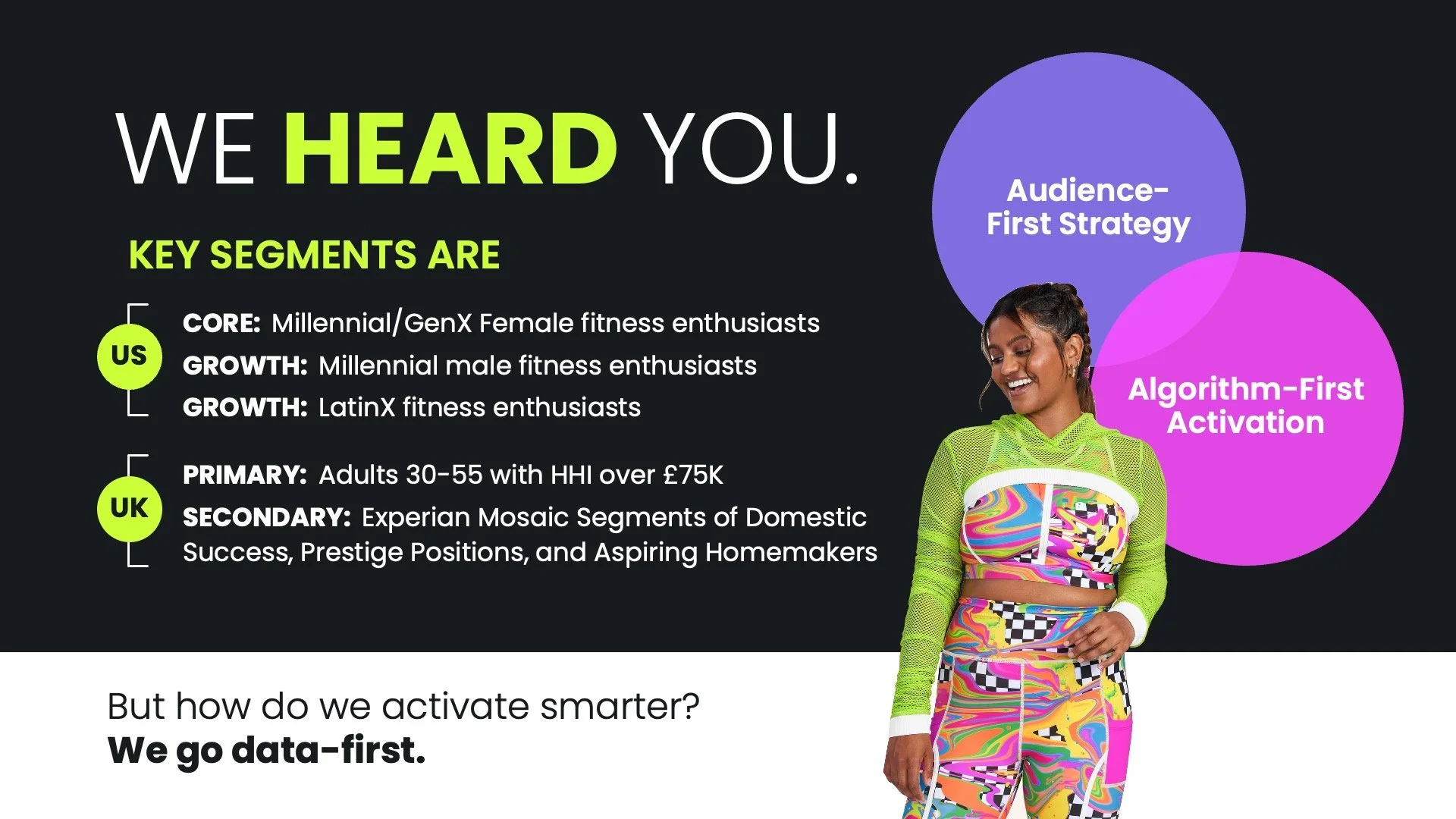 WE HEARD YOU.

KEY SEGMENTS ARE

US

CORE: Millennial/GenX Female fitness enthusiasts

GROWTH: Millennial male fitness enthusiasts

GROWTH: LatinX fitness enthusiasts

UK

PRIMARY: Adults 30-55 with HHI over £75K

SECONDARY: Experian Mosaic Segments of Domestic Success, Prestige Positions, and Aspiring Homemakers

Audience-First Strategy

Algorithm-First Activation

But how do we activate smarter?
We go data-first.